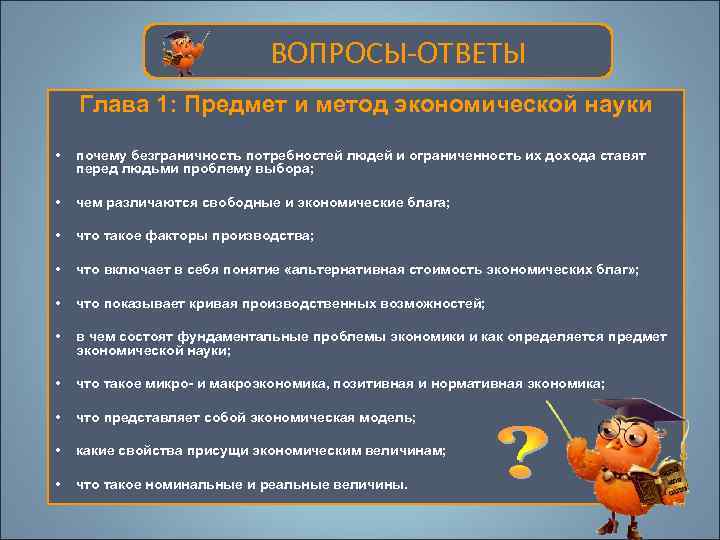 ВОПРОСЫ-ОТВЕТЫ

Глава 1: Предмет и метод экономической науки

• почему безграничность потребностей людей и ограниченность их дохода ставят перед людьми проблему выбора;

• чем различаются свободные и экономические блага;

• что такое факторы производства;

• что включает в себя понятие «альтернативная стоимость экономических благ»;

• что показывает кривая производственных возможностей;

• в чем состоят фундаментальные проблемы экономики и как определяется предмет экономической науки;

• что такое микро- и макроэкономика, позитивная и нормативная экономика;

• что представляет собой экономическая модель;

• какие свойства присущи экономическим величинам;

• что такое номинальные и реальные величины.

?